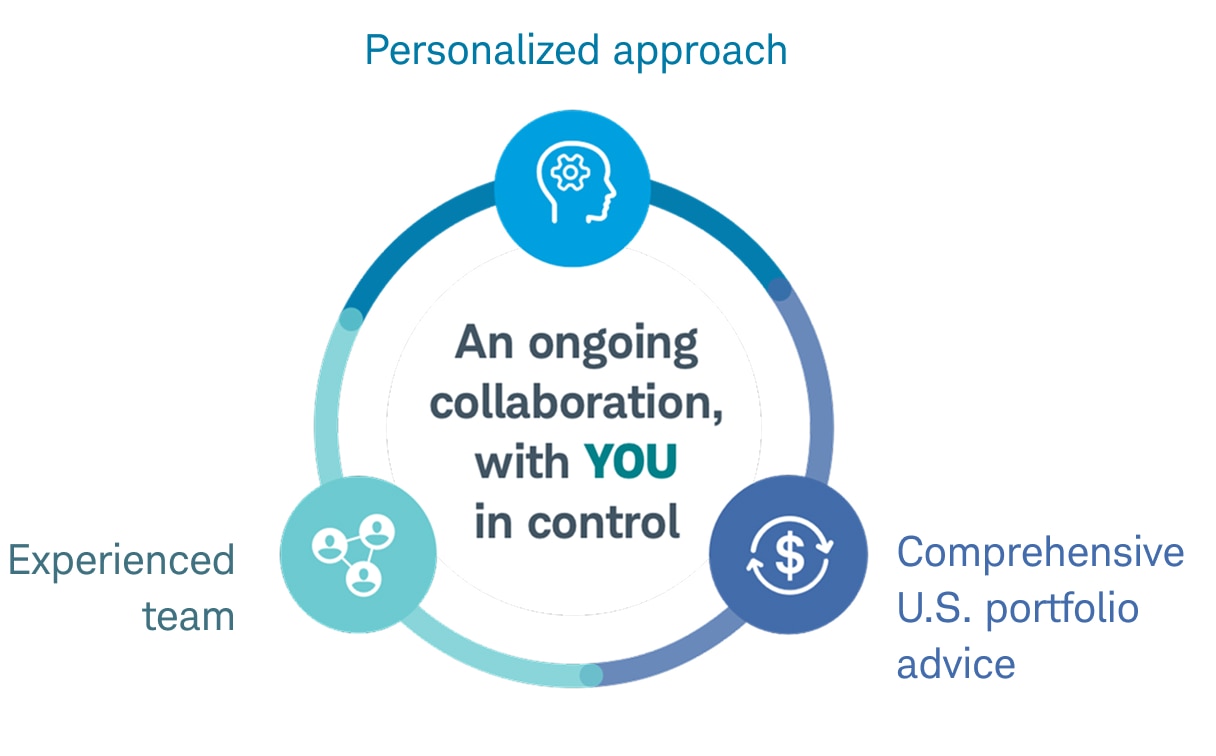 Personalized approach

An ongoing collaboration, with YOU in control

Experienced team

Comprehensive U.S. portfolio advice